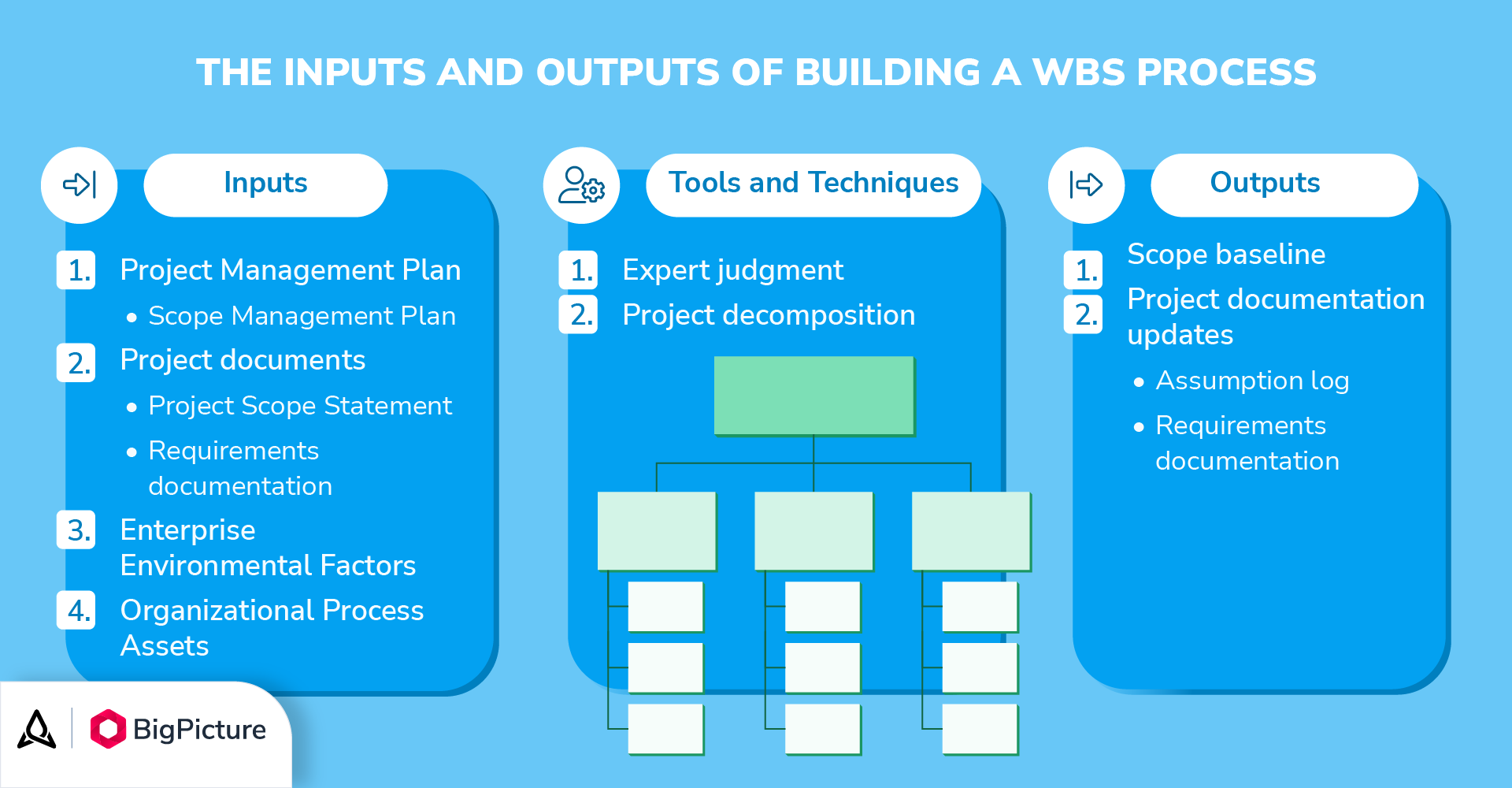 THE INPUTS AND OUTPUTS OF BUILDING A WBS PROCESS

Inputs

1. Project Management Plan
• Scope Management Plan
2. Project documents
• Project Scope Statement
• Requirements documentation
3. Enterprise Environmental Factors
4. Organizational Process Assets

Tools and Techniques

1. Expert judgment
2. Project decomposition

Outputs

1. Scope baseline
2. Project documentation updates
• Assumption log
• Requirements documentation

BigPicture